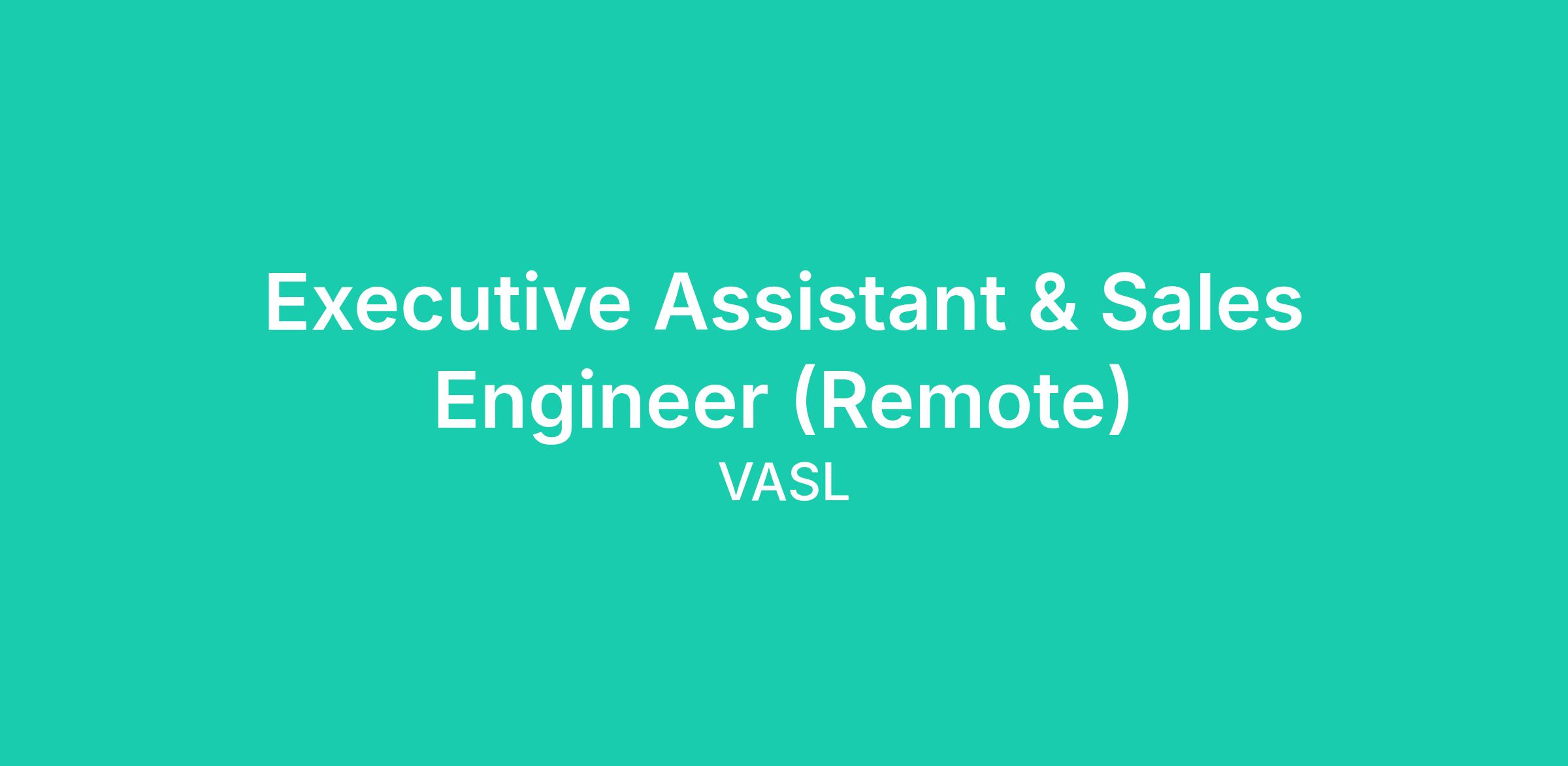 Executive Assistant & Sales Engineer (Remote)

VASL